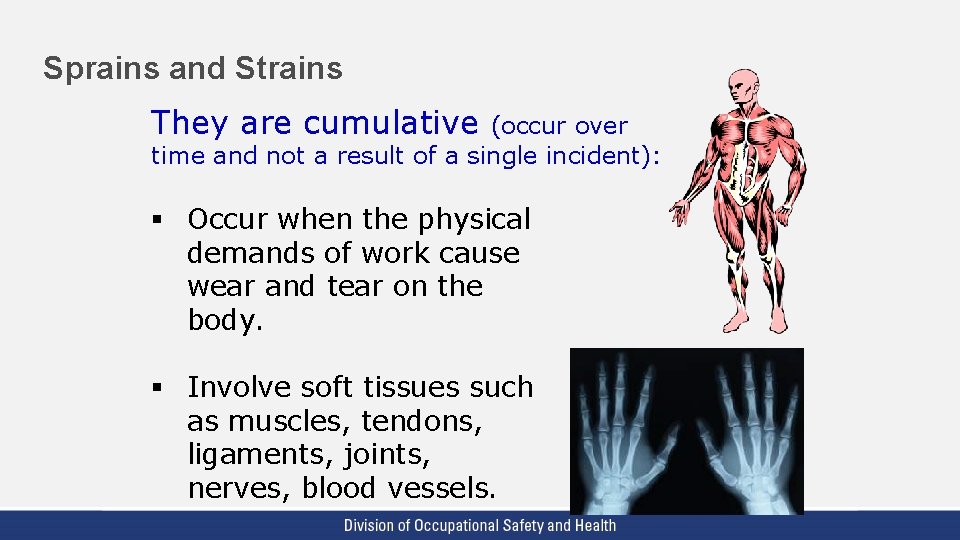 Sprains and Strains

They are cumulative (occur over time and not a result of a single incident):

▪ Occur when the physical demands of work cause wear and tear on the body.

▪ Involve soft tissues such as muscles, tendons, ligaments, joints, nerves, blood vessels.

Division of Occupational Safety and Health